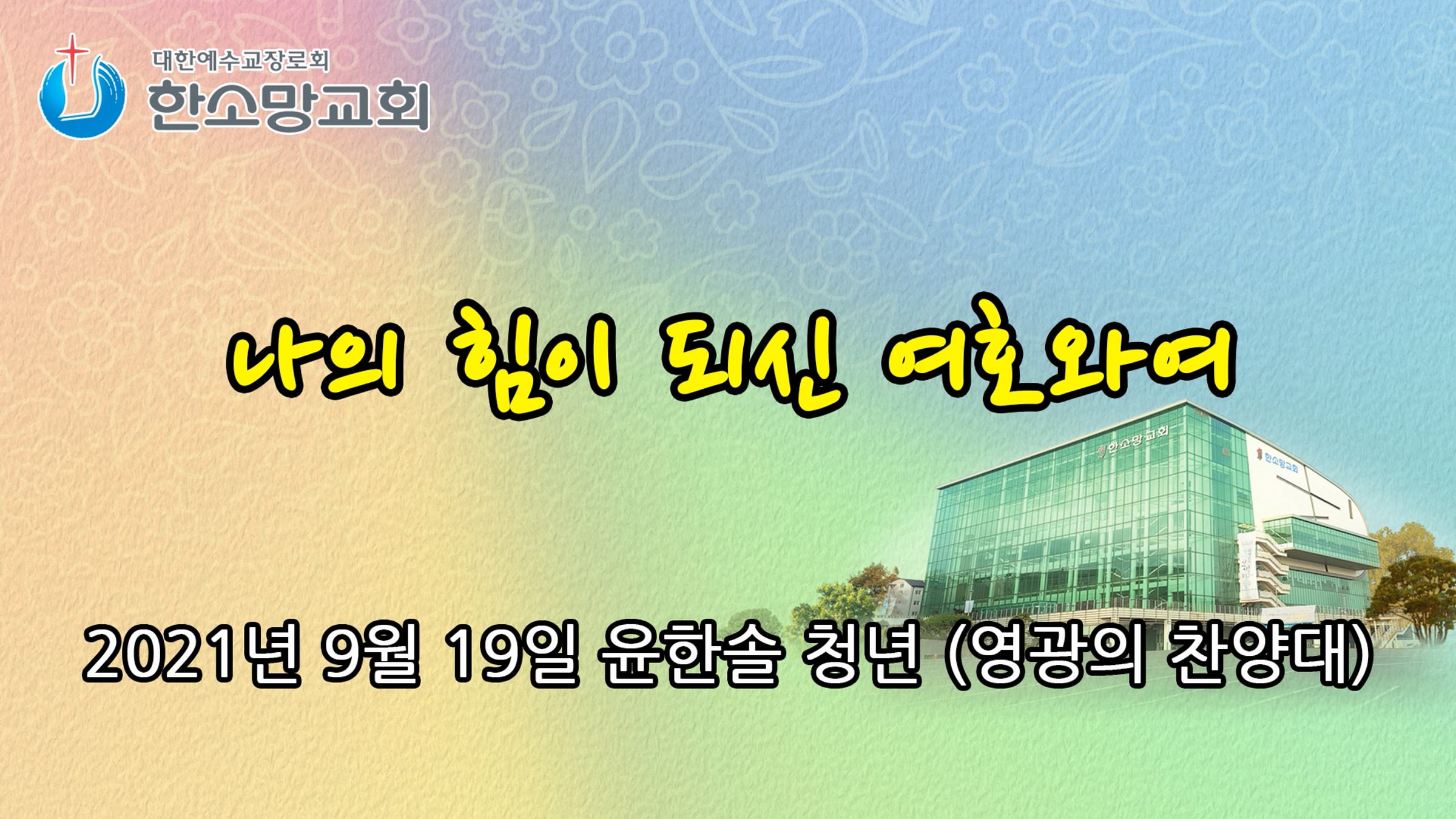 대한예수교장로회
한소망교회

나의 힘이 되신 여호와여

한소망교회
한소망교회

2021년 9월 19일 윤한솔 청년 (영광의 찬양대)